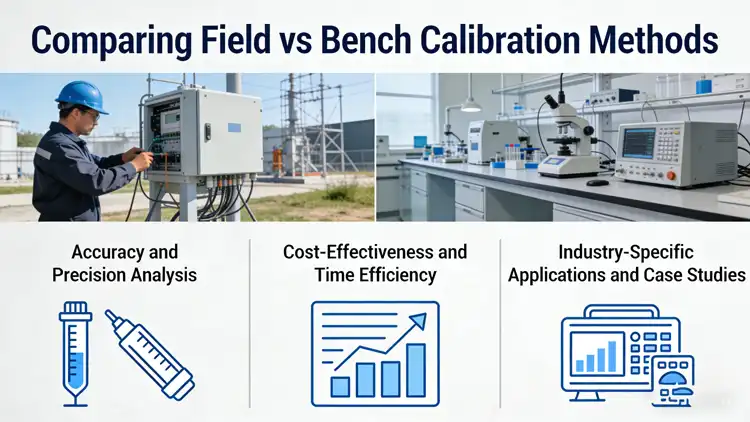 Comparing Field vs Bench Calibration Methods

Accuracy and Precision Analysis

Cost-Effectiveness and Time Efficiency

Industry-Specific Applications and Case Studies